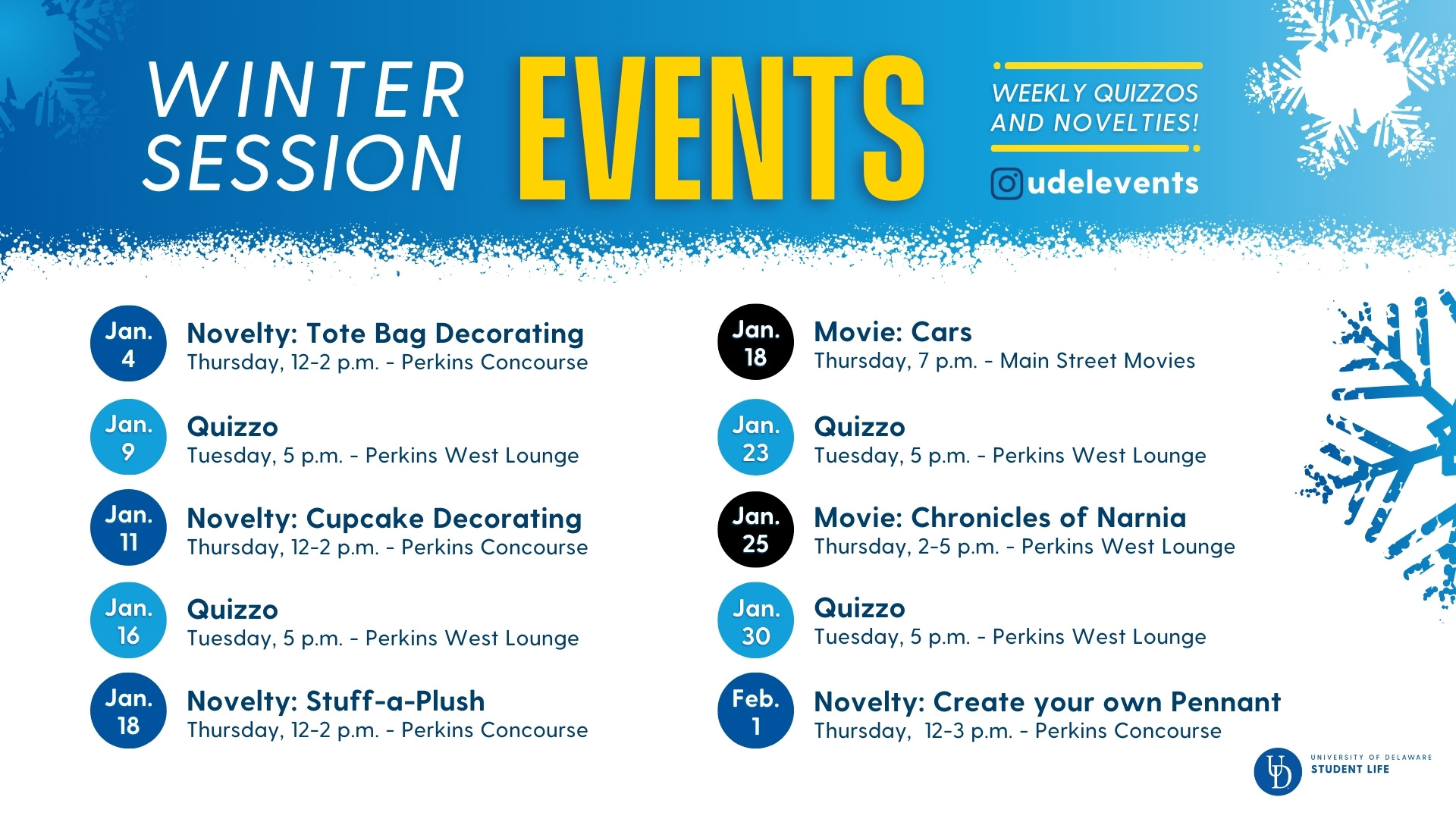 WINTER SESSION EVENTS

WEEKLY QUIZZOS AND NOVELTIES!

udelevents

Jan. 4
Novelty: Tote Bag Decorating
Thursday, 12-2 p.m. - Perkins Concourse

Jan. 9
Quizzo
Tuesday, 5 p.m. - Perkins West Lounge

Jan. 11
Novelty: Cupcake Decorating
Thursday, 12-2 p.m. - Perkins Concourse

Jan. 16
Quizzo
Tuesday, 5 p.m. - Perkins West Lounge

Jan. 18
Novelty: Stuff-a-Plush
Thursday, 12-2 p.m. - Perkins Concourse

Jan. 18
Movie: Cars
Thursday, 7 p.m. - Main Street Movies

Jan. 23
Quizzo
Tuesday, 5 p.m. - Perkins West Lounge

Jan. 25
Movie: Chronicles of Narnia
Thursday, 2-5 p.m. - Perkins West Lounge

Jan. 30
Quizzo
Tuesday, 5 p.m. - Perkins West Lounge

Feb. 1
Novelty: Create your own Pennant
Thursday, 12-3 p.m. - Perkins Concourse

UD
UNIVERSITY OF DELAWARE
STUDENT LIFE